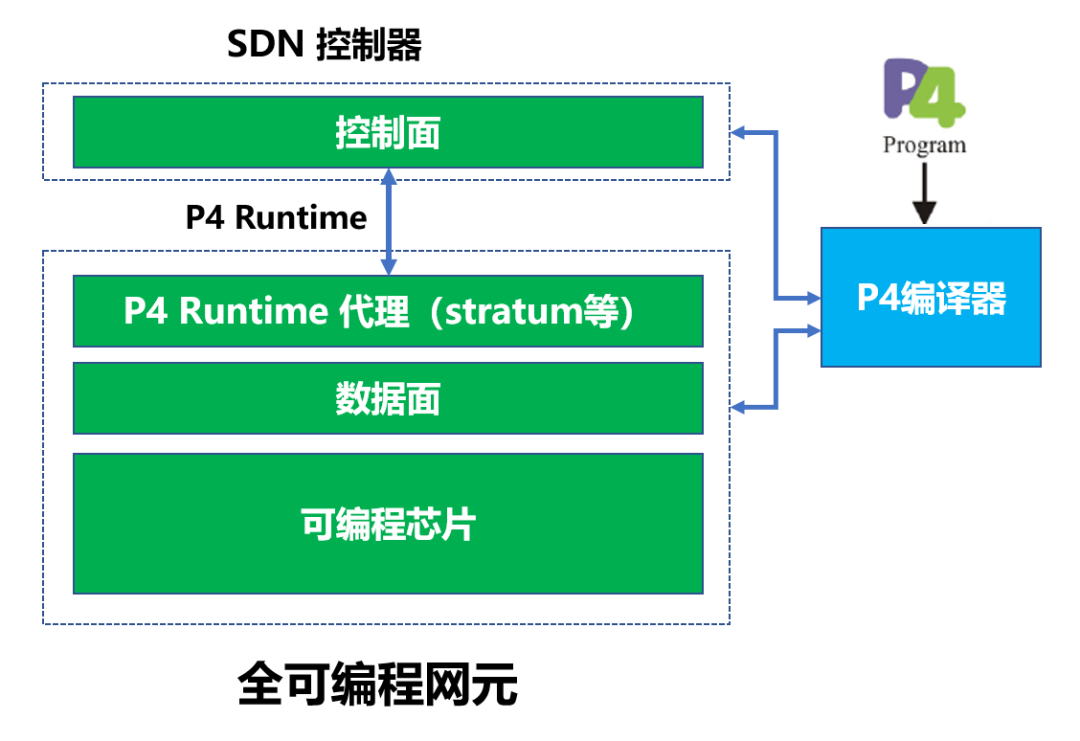 SDN 控制器

控制面

P4 Runtime

P4 Runtime 代理（stratum等）

数据面

可编程芯片

全可编程网元

P4
Program

P4编译器